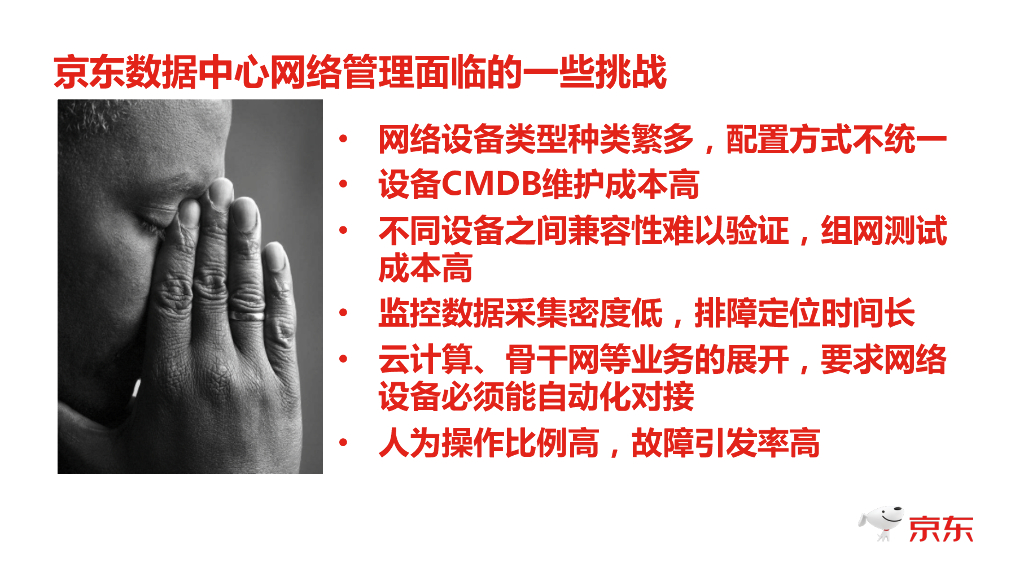 京东数据中心网络管理面临的一些挑战

• 网络设备类型种类繁多，配置方式不统一
• 设备CMDB维护成本高
• 不同设备之间兼容性难以验证，组网测试成本高
• 监控数据采集密度低，排障定位时间长
• 云计算、骨干网等业务的展开，要求网络设备必须能自动化对接
• 人为操作比例高，故障引发率高

京东